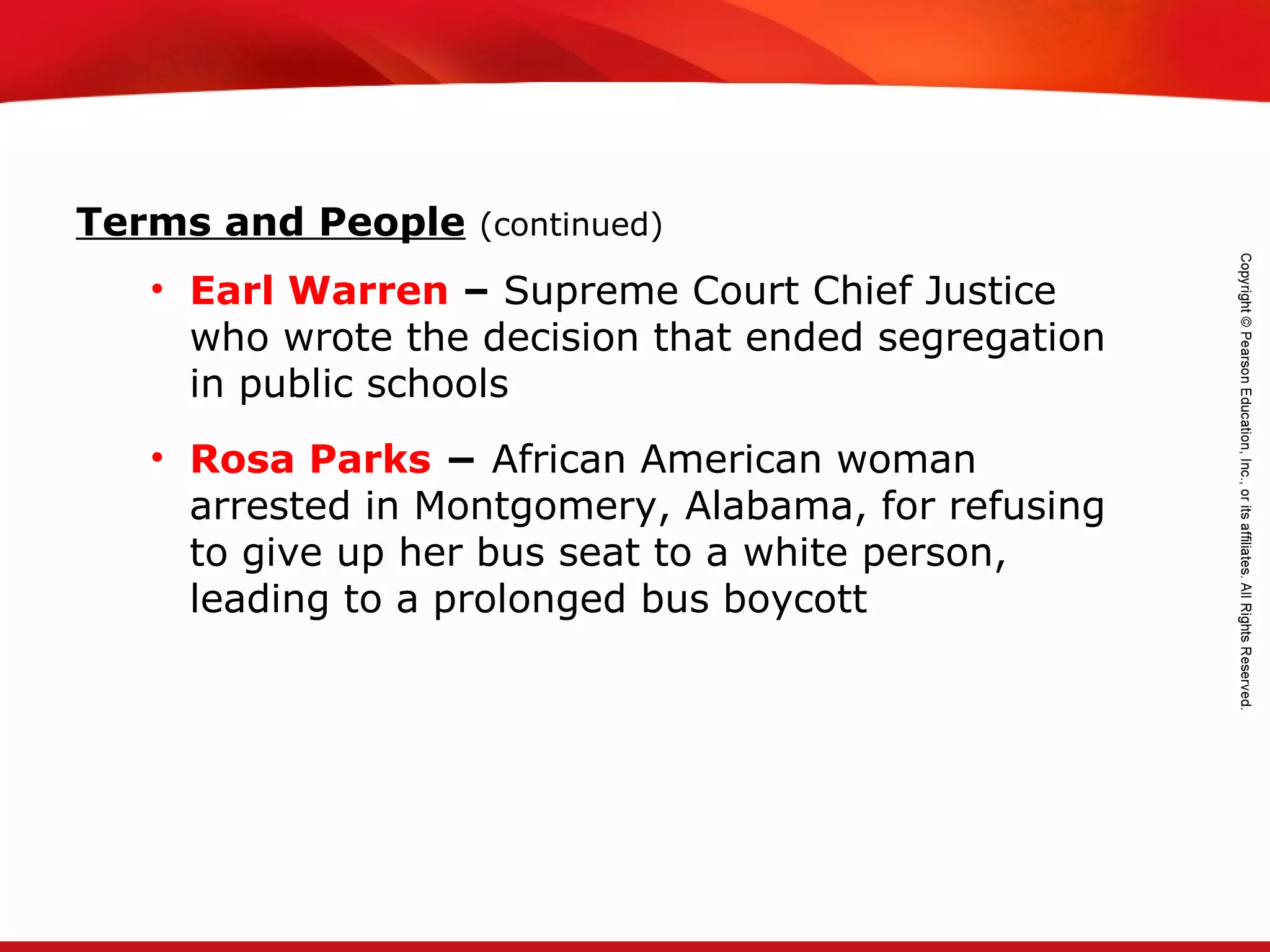 Terms and People (continued)

• Earl Warren – Supreme Court Chief Justice who wrote the decision that ended segregation in public schools

• Rosa Parks – African American woman arrested in Montgomery, Alabama, for refusing to give up her bus seat to a white person, leading to a prolonged bus boycott

Copyright © Pearson Education, Inc., or its affiliates. All Rights Reserved.